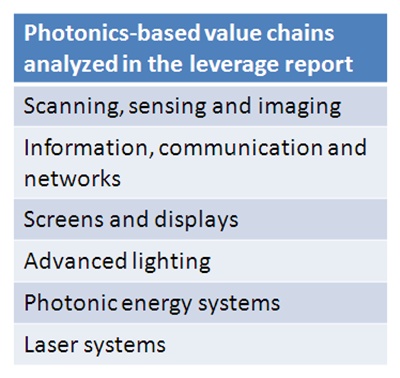 | Photonics-based value chains analyzed in the leverage report |
|---|
| Scanning, sensing and imaging |
| Information, communication and networks |
| Screens and displays |
| Advanced lighting |
| Photonic energy systems |
| Laser systems |